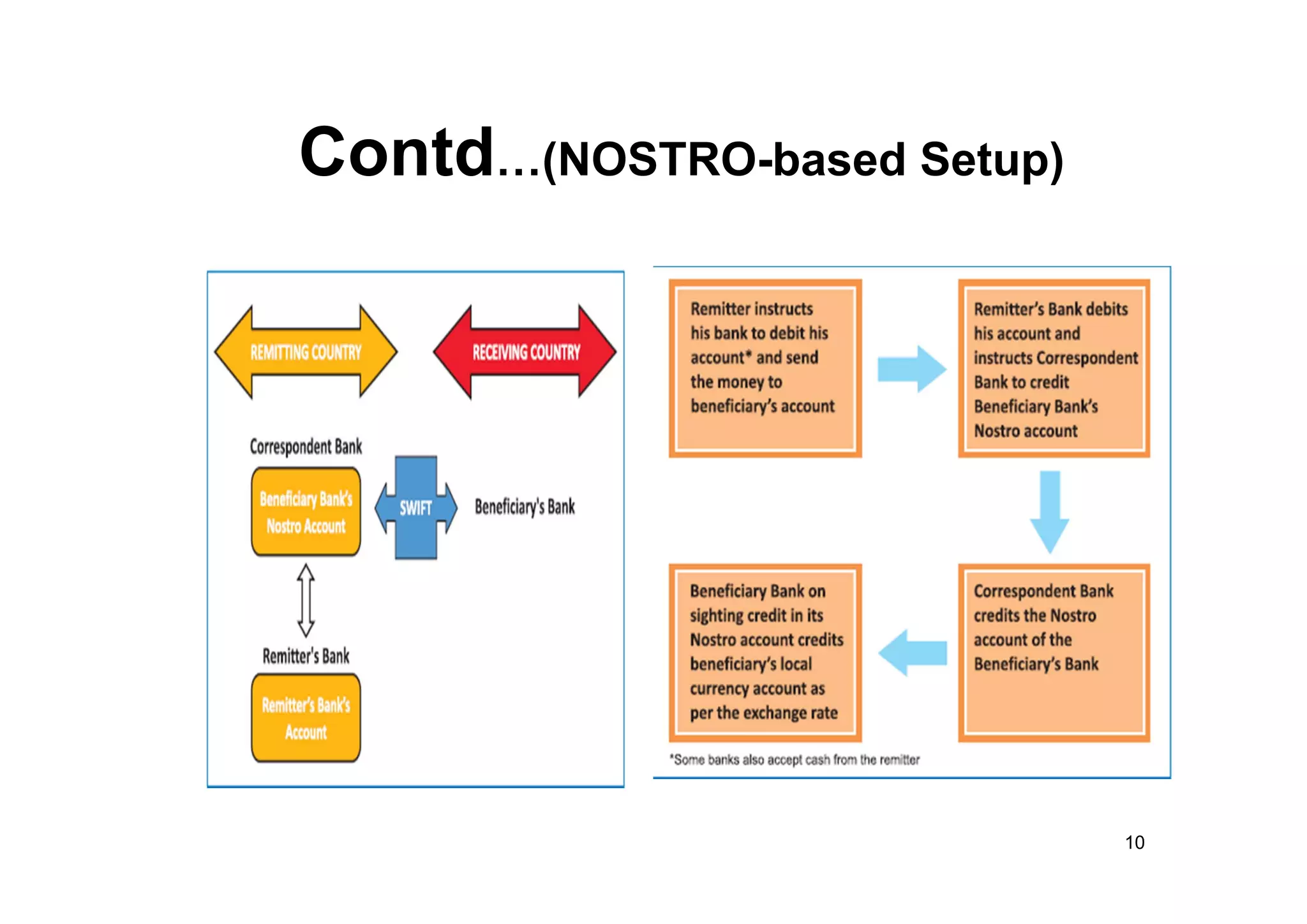 Contd...(NOSTRO-based Setup)

REMITTING COUNTRY

RECEIVING COUNTRY

Correspondent Bank

Beneficiary Bank's Nostro Account

SWIFT

Beneficiary's Bank

Remitter's Bank

Remitter's Bank's Account

Remitter instructs his bank to debit his account* and send the money to beneficiary's account

Remitter's Bank debits his account and instructs Correspondent Bank to credit Beneficiary Bank's Nostro account

Correspondent Bank credits the Nostro account of the Beneficiary's Bank

Beneficiary Bank on sighting credit in its Nostro account credits beneficiary's local currency account as per the exchange rate

*Some banks also accept cash from the remitter

10